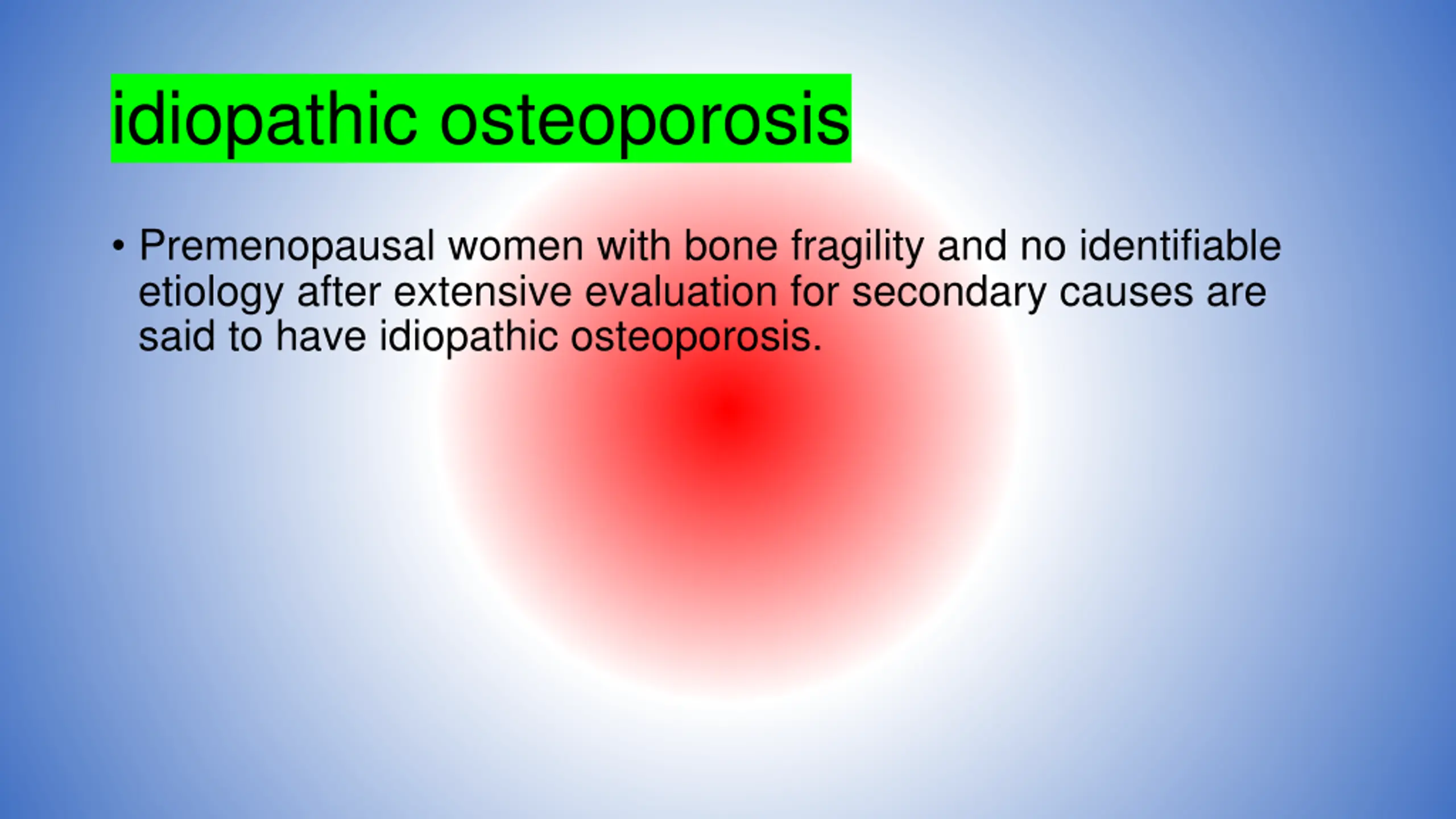 idiopathic osteoporosis

• Premenopausal women with bone fragility and no identifiable etiology after extensive evaluation for secondary causes are said to have idiopathic osteoporosis.